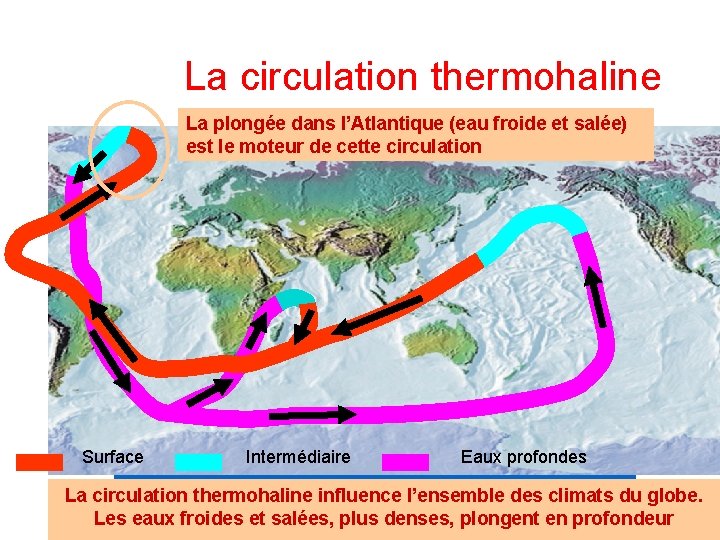 La circulation thermohaline

La plongée dans l'Atlantique (eau froide et salée) est le moteur de cette circulation

Surface

Intermédiaire

Eaux profondes

La circulation thermohaline influence l'ensemble des climats du globe. Les eaux froides et salées, plus denses, plongent en profondeur